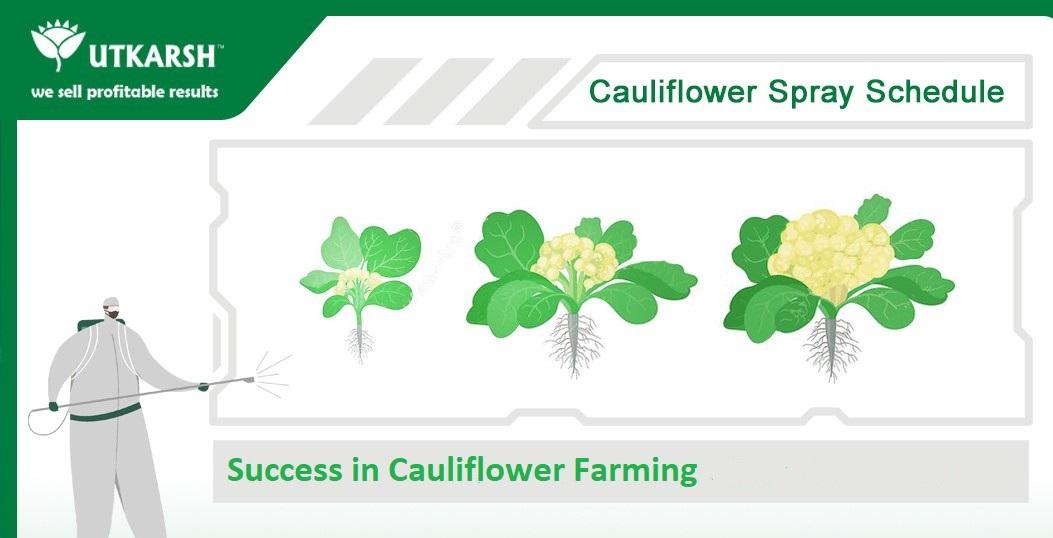 UTKARSH™
we sell profitable results

Cauliflower Spray Schedule

Success in Cauliflower Farming